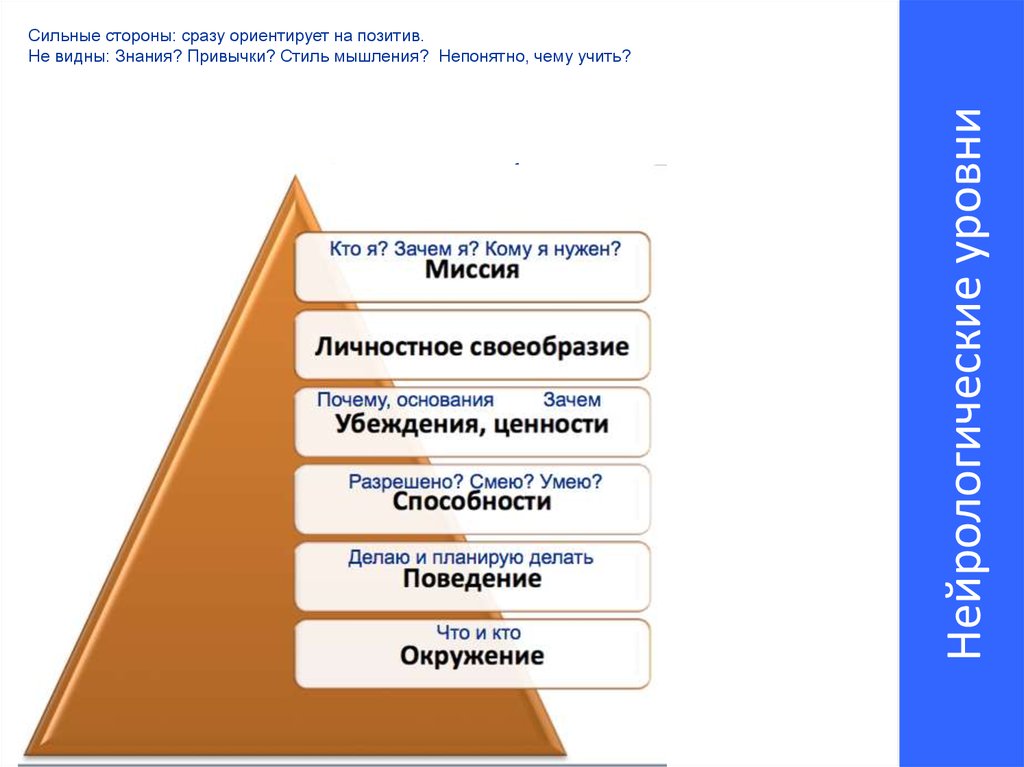 Сильные стороны: сразу ориентирует на позитив.
Не видны: Знания? Привычки? Стиль мышления? Непонятно, чему учить?

Кто я? Зачем я? Кому я нужен?
Миссия

Личностное своеобразие

Почему, основания Зачем
Убеждения, ценности

Разрешено? Смею? Умею?
Способности

Делаю и планирую делать
Поведение

Что и кто
Окружение

Нейрологические уровни